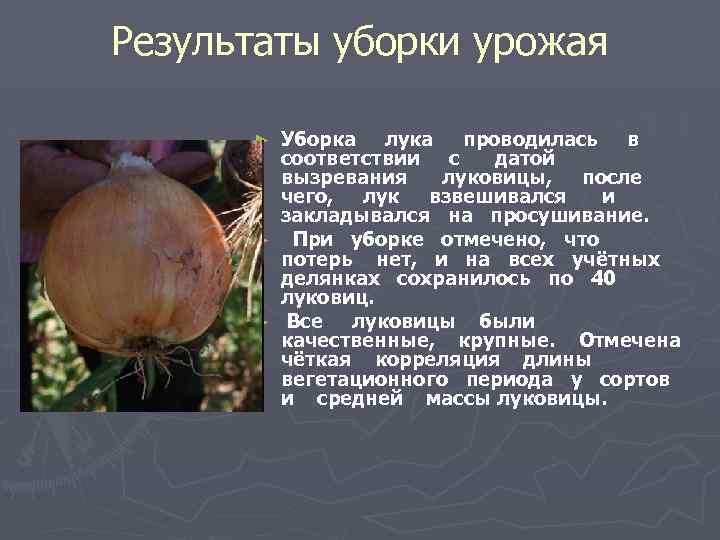 Результаты уборки урожая

Уборка лука проводилась в соответствии с датой вызревания луковицы, после чего, лук взвешивался и закладывался на просушивание.

При уборке отмечено, что потерь нет, и на всех учётных делянках сохранилось по 40 луковиц.

Все луковицы были качественные, крупные. Отмечена чёткая корреляция длины вегетационного периода у сортов и средней массы луковицы.